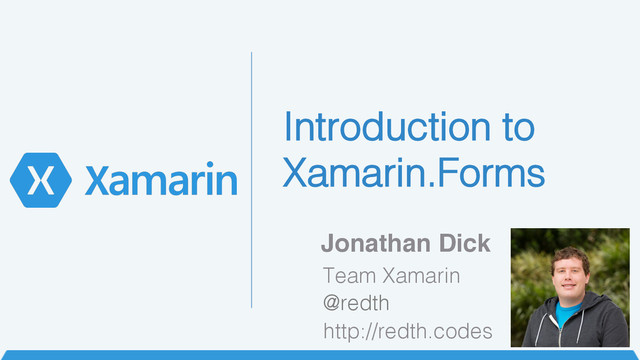 X Xamarin

Introduction to Xamarin.Forms

Jonathan Dick
Team Xamarin
@redth
http://redth.codes